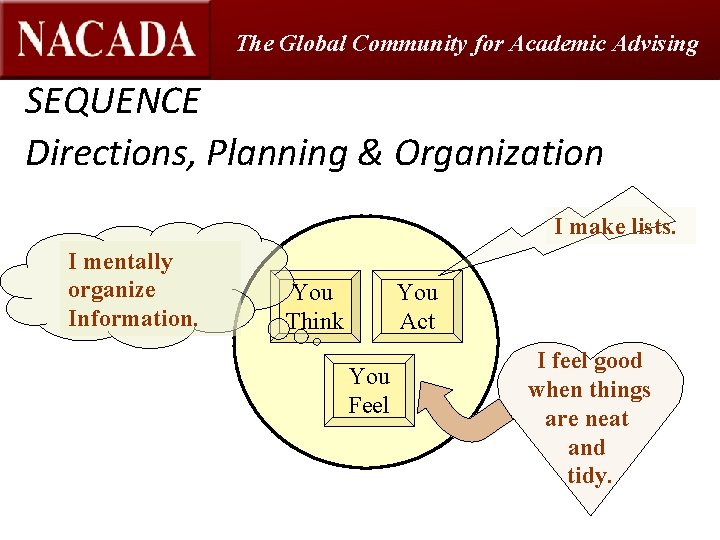 NACADA

The Global Community for Academic Advising

SEQUENCE

Directions, Planning & Organization

I mentally organize Information.

You Think

You Act

I make lists.

You Feel

I feel good when things are neat and tidy.